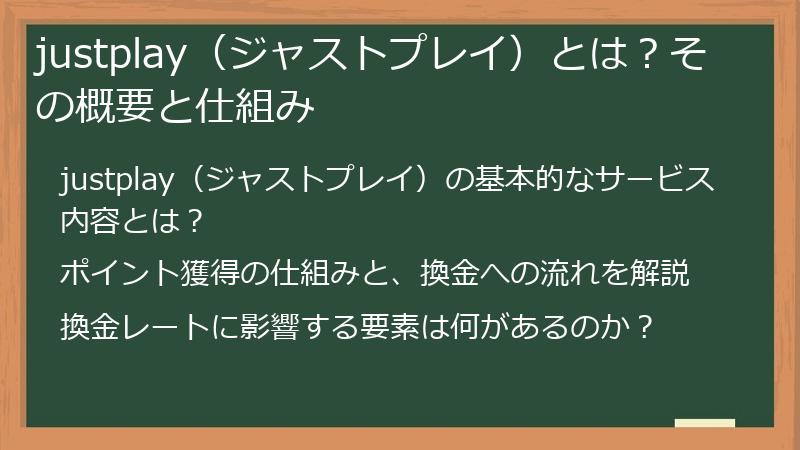 justplay（ジャストプレイ）とは？その概要と仕組み

justplay（ジャストプレイ）の基本的なサービス内容とは？

ポイント獲得の仕組みと、換金への流れを解説

換金レートに影響する要素は何があるのか？